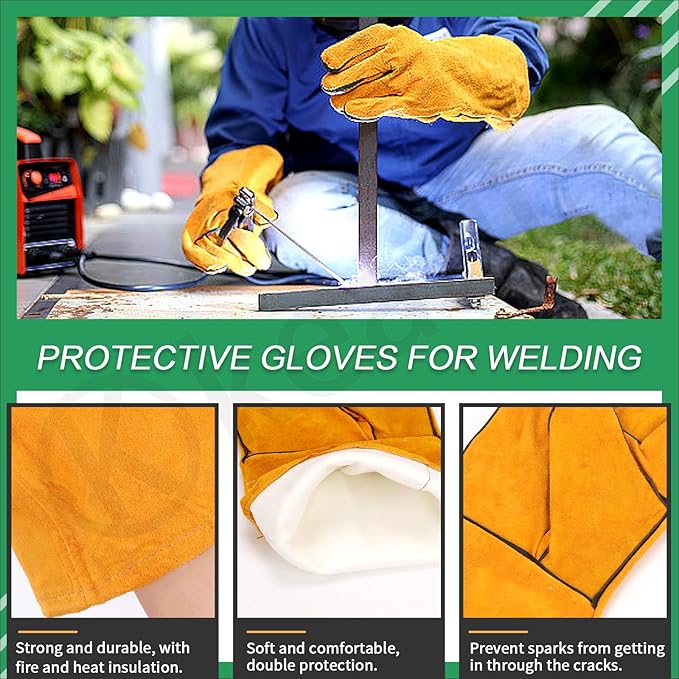 PROTECTIVE GLOVES FOR WELDING

Strong and durable, with fire and heat insulation.

Soft and comfortable, double protection.

Prevent sparks from getting in through the cracks.